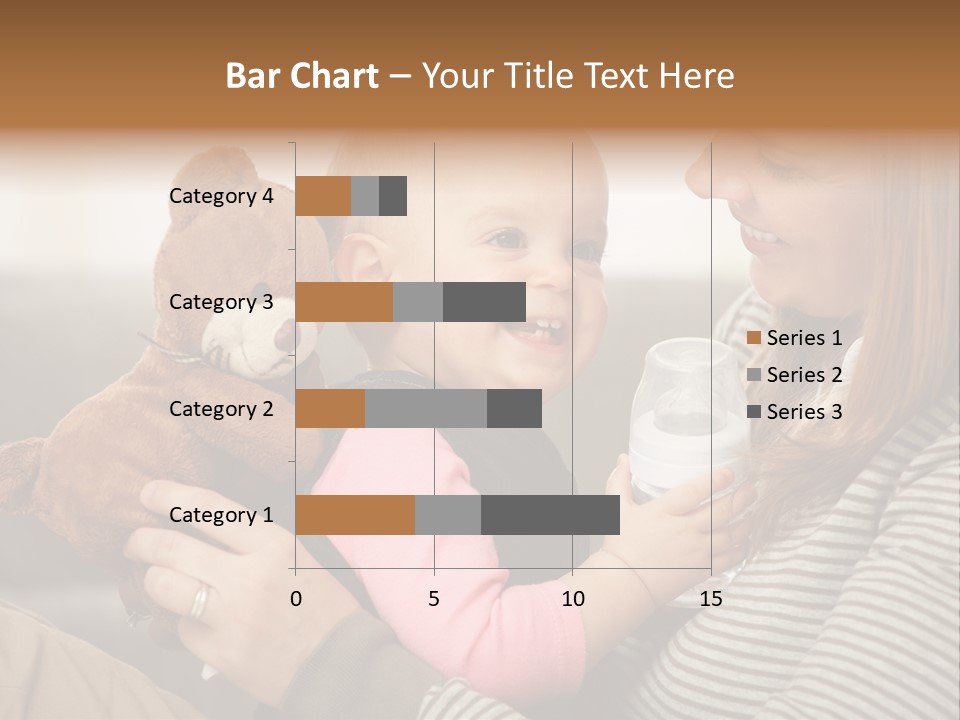 Bar Chart – Your Title Text Here

Category 4
Category 3
Category 2
Category 1

0
5
10
15

Series 1
Series 2
Series 3